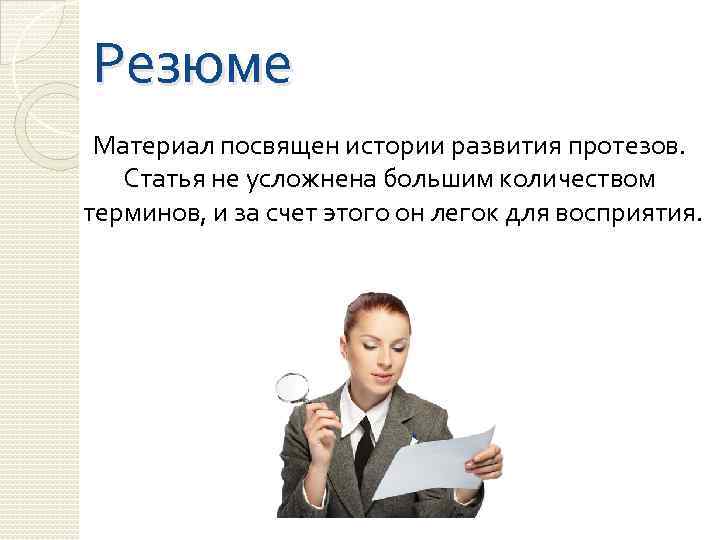 Резюме

Материал посвящен истории развития протезов. Статья не усложнена большим количеством терминов, и за счет этого он легок для восприятия.